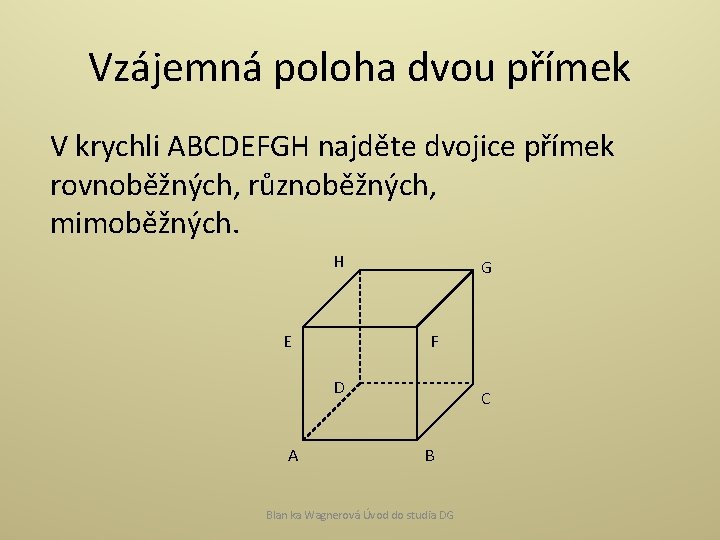 Vzájemná poloha dvou přímek

V krychli ABCDEFGH najděte dvojice přímek rovnoběžných, různoběžných, mimoběžných.

H G E F D C A B

Blan ka Wagnerová Úvod do studia DG